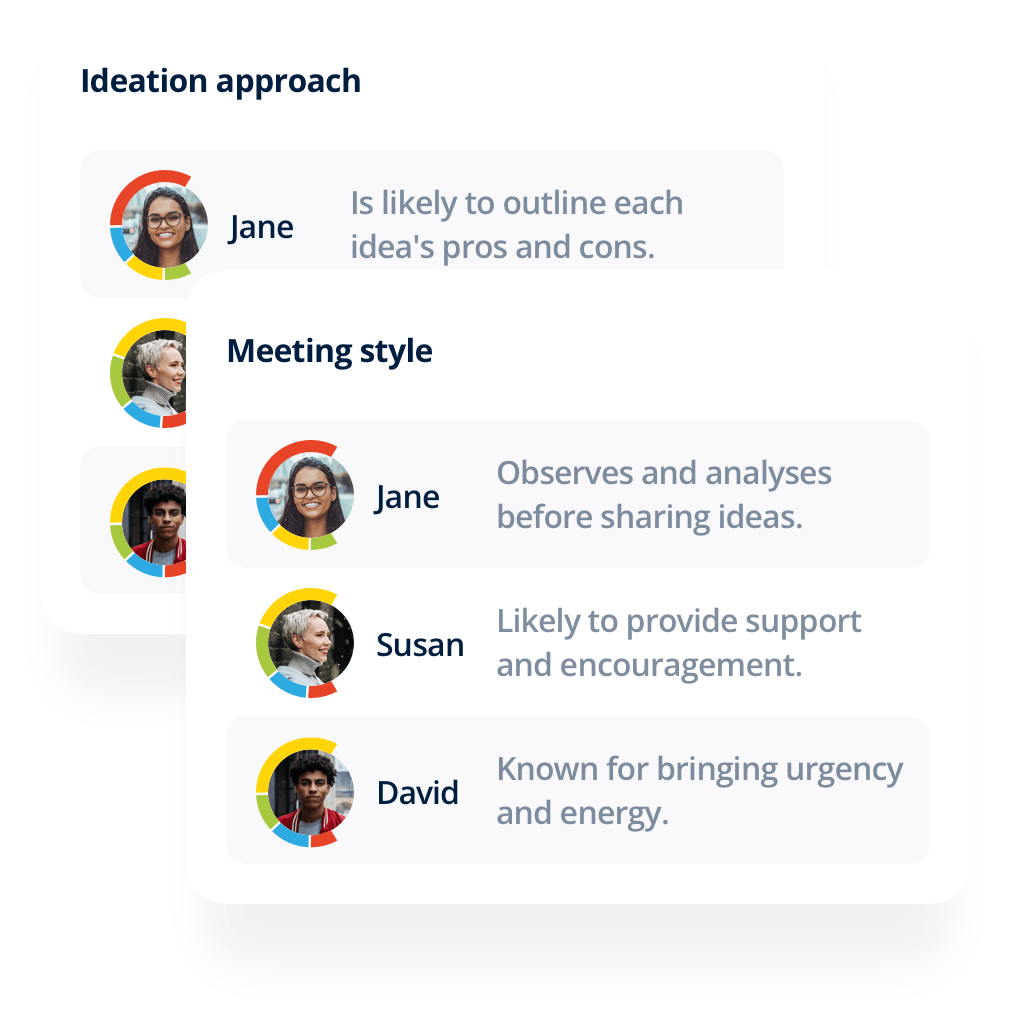 Ideation approach

Jane
Is likely to outline each idea's pros and cons.

Meeting style

Jane
Observes and analyses before sharing ideas.

Susan
Likely to provide support and encouragement.

David
Known for bringing urgency and energy.